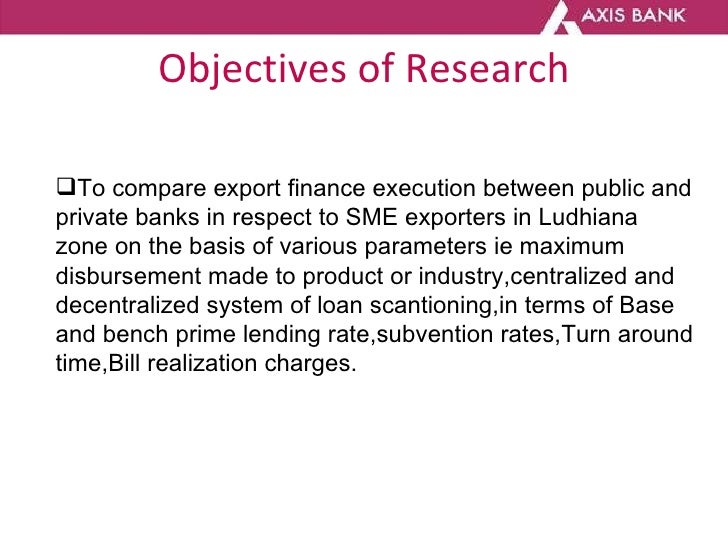 AXIS BANK

Objectives of Research

❑To compare export finance execution between public and private banks in respect to SME exporters in Ludhiana zone on the basis of various parameters ie maximum disbursement made to product or industry,centralized and decentralized system of loan scantioning,in terms of Base and bench prime lending rate,subvention rates,Turn around time,Bill realization charges.